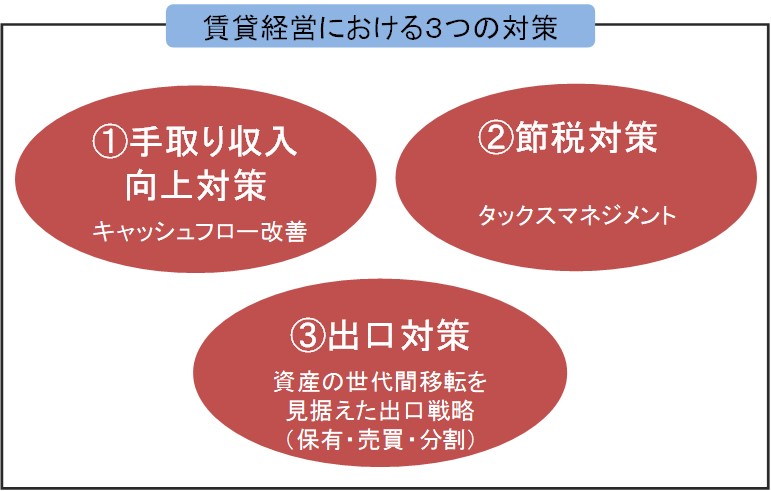 賃貸経営における3つの対策

①手取り収入向上対策

キャッシュフロー改善

②節税対策

タックスマネジメント

③出口対策

資産の世代間移転を見据えた出口戦略（保有・売買・分割）